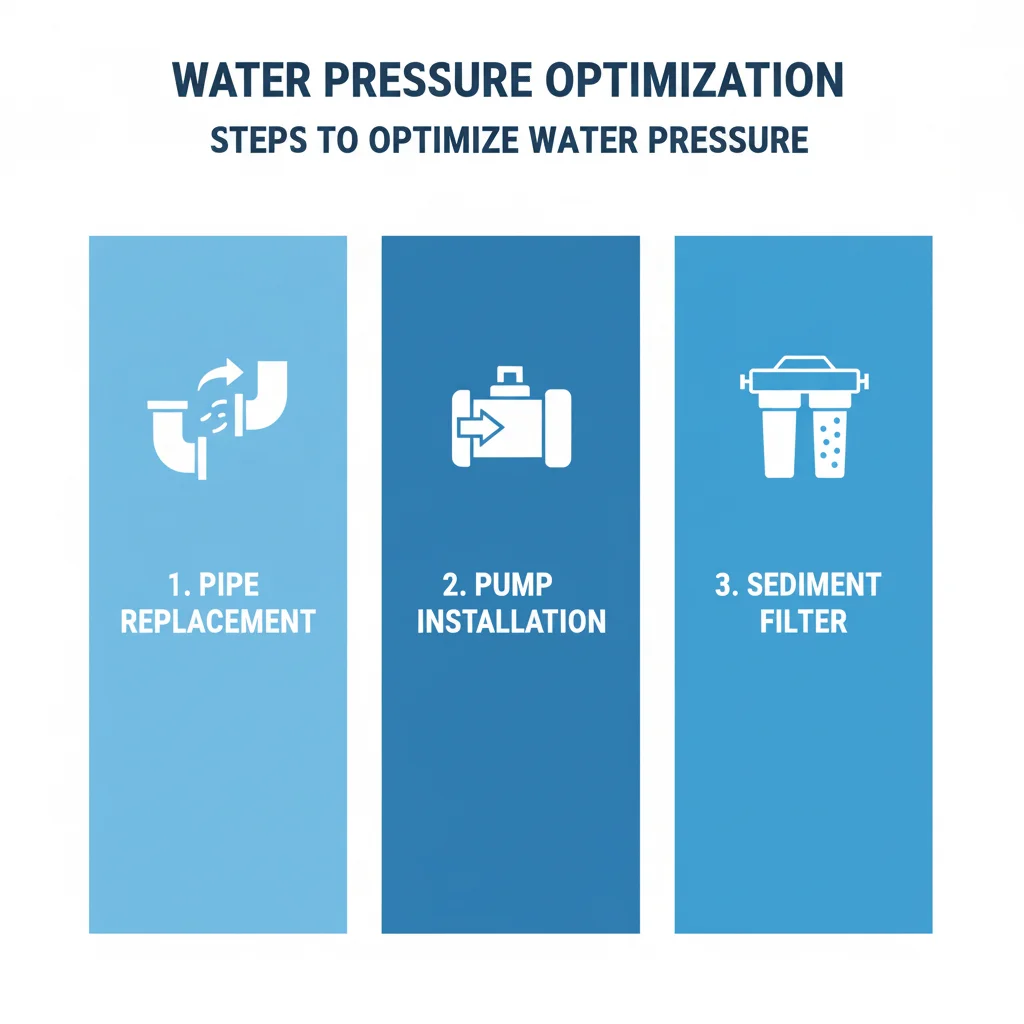 WATER PRESSURE OPTIMIZATION
STEPS TO OPTIMIZE WATER PRESSURE

1. PIPE REPLACEMENT

2. PUMP INSTALLATION

3. SEDIMENT FILTER